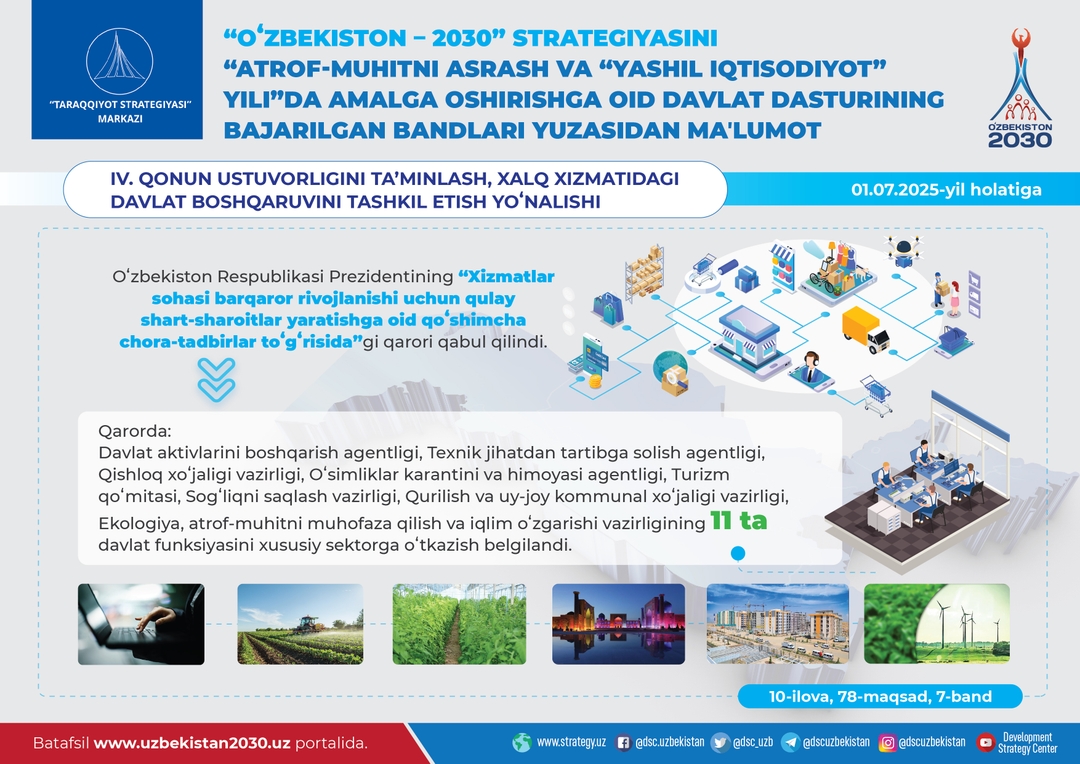 "TARAQQIYOT STRATEGIYASI" MARKAZI

"OʻZBEKISTON – 2030" STRATEGIYASINI "ATROF-MUHITNI ASRASH VA "YASHIL IQTISODIYOT" YILI"DA AMALGA OSHIRISHGA OID DAVLAT DASTURINING BAJARILGAN BANDLARI YUZASIDAN MA'LUMOT

OʻZBEKISTON 2030

IV. QONUN USTUVORLIGINI TA'MINLASH, XALQ XIZMATIDAGI DAVLAT BOSHQARUVINI TASHKIL ETISH YOʻNALISHI

01.07.2025-yil holatiga

Oʻzbekiston Respublikasi Prezidentining "Xizmatlar sohasi barqaror rivojlanishi uchun qulay shart-sharoitlar yaratishga oid qoʻshimcha chora-tadbirlar toʻgʻrisida"gi qarori qabul qilindi.

Qarorda:
Davlat aktivlarini boshqarish agentligi, Texnik jihatdan tartibga solish agentligi, Qishloq xoʻjaligi vazirligi, Oʻsimliklar karantini va himoyasi agentligi, Turizm qoʻmitasi, Sogʻliqni saqlash vazirligi, Qurilish va uy-joy kommunal xoʻjaligi vazirligi, Ekologiya, atrof-muhitni muhofaza qilish va iqlim oʻzgarishi vazirligining 11 ta davlat funksiyasini xususiy sektorga oʻtkazish belgilandi.

10-ilova, 78-maqsad, 7-band

Batafsil www.uzbekistan2030.uz portalida.

www.strategy.uz @dsc.uzbekistan @dsc_uzb @dscuzbekistan @dscuzbekistan Development Strategy Center